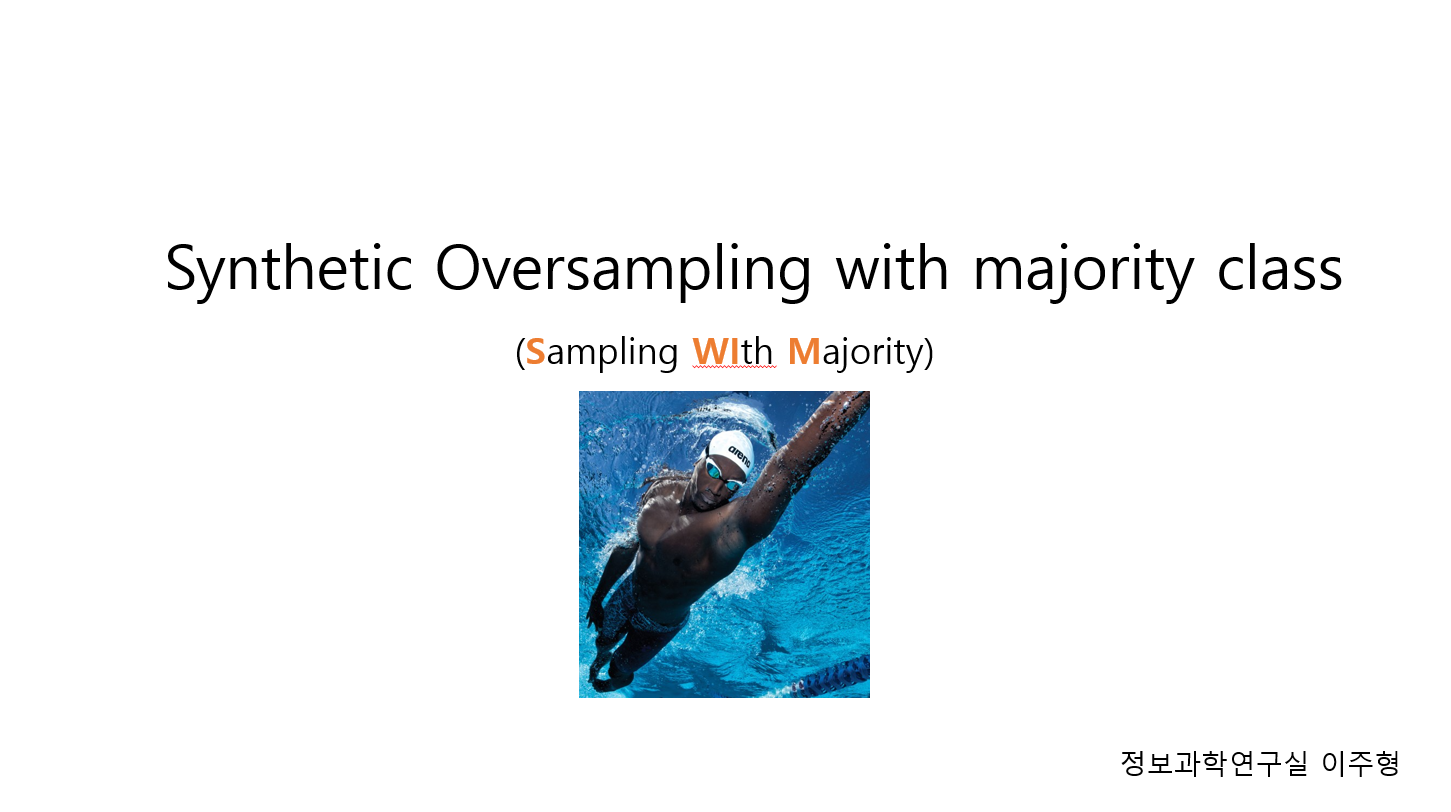 Synthetic Oversampling with majority class

(Sampling WIth Majority)

arena

정보과학연구실 이주형